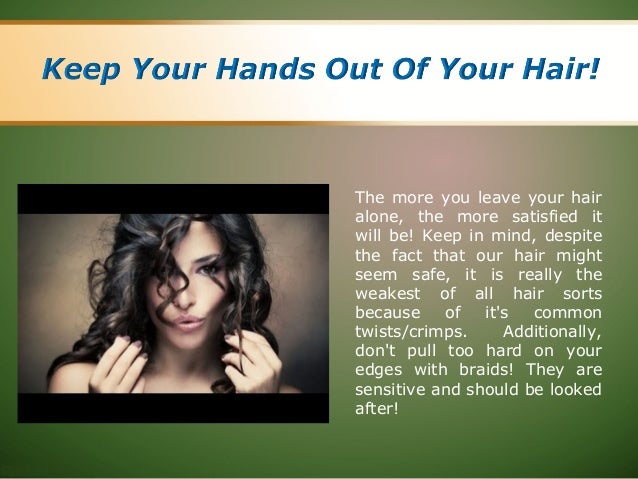 Keep Your Hands Out Of Your Hair!

The more you leave your hair alone, the more satisfied it will be! Keep in mind, despite the fact that our hair might seem safe, it is really the weakest of all hair sorts because of it's common twists/crimps. Additionally, don't pull too hard on your edges with braids! They are sensitive and should be looked after!